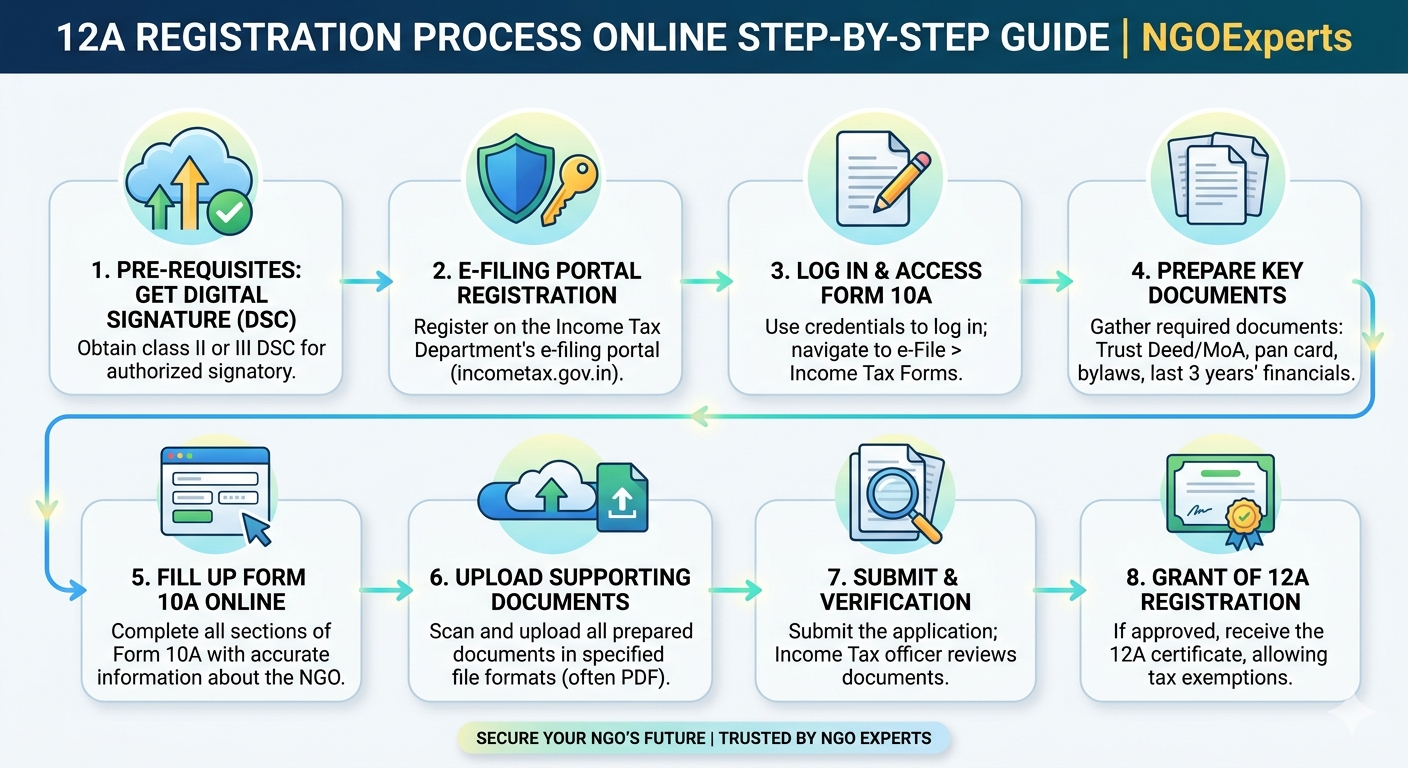 12A REGISTRATION PROCESS ONLINE STEP-BY-STEP GUIDE | NGOExperts

1. PRE-REQUISITES: GET DIGITAL SIGNATURE (DSC)
Obtain class II or III DSC for authorized signatory.

2. E-FILING PORTAL REGISTRATION
Register on the Income Tax Department's e-filing portal (incometax.gov.in).

3. LOG IN & ACCESS FORM 10A
Use credentials to log in; navigate to e-File > Income Tax Forms.

4. PREPARE KEY DOCUMENTS
Gather required documents: Trust Deed/MoA, pan card, bylaws, last 3 years' financials.

5. FILL UP FORM 10A ONLINE
Complete all sections of Form 10A with accurate information about the NGO.

6. UPLOAD SUPPORTING DOCUMENTS
Scan and upload all prepared documents in specified file formats (often PDF).

7. SUBMIT & VERIFICATION
Submit the application; Income Tax officer reviews documents.

8. GRANT OF 12A REGISTRATION
If approved, receive the 12A certificate, allowing tax exemptions.

SECURE YOUR NGO'S FUTURE | TRUSTED BY NGO EXPERTS